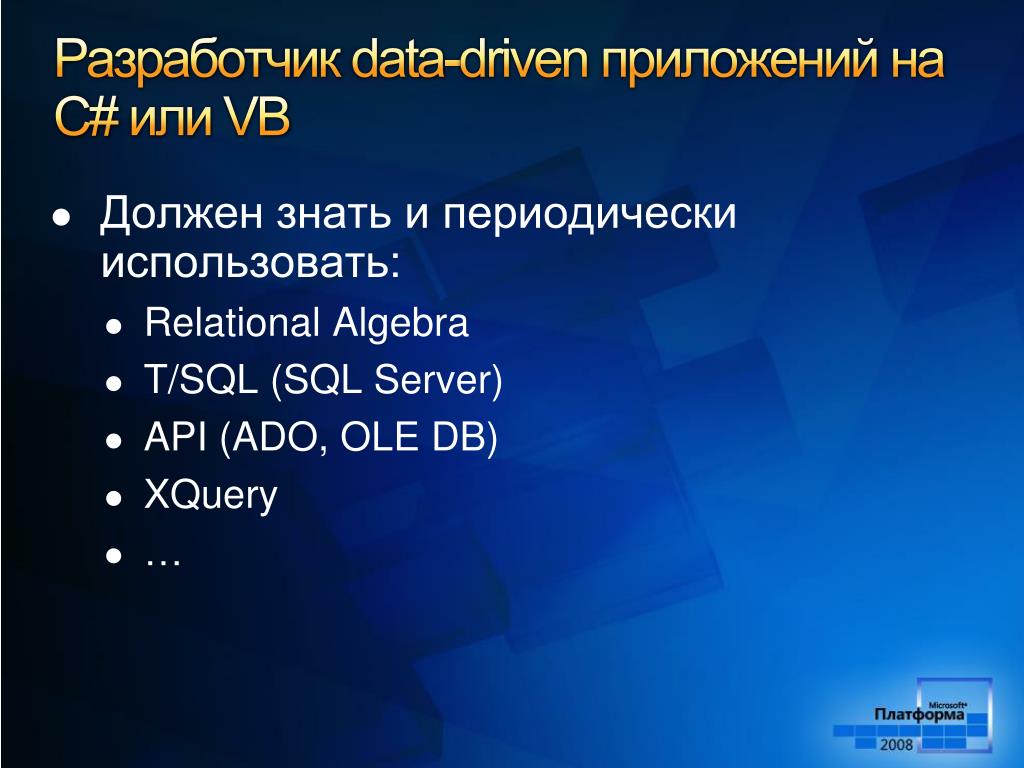 Разработчик data-driven приложений на C# или VB

- Должен знать и периодически использовать:
  - Relational Algebra
  - T/SQL (SQL Server)
  - API (ADO, OLE DB)
  - XQuery
  - …

Microsoft
Платформа
2008